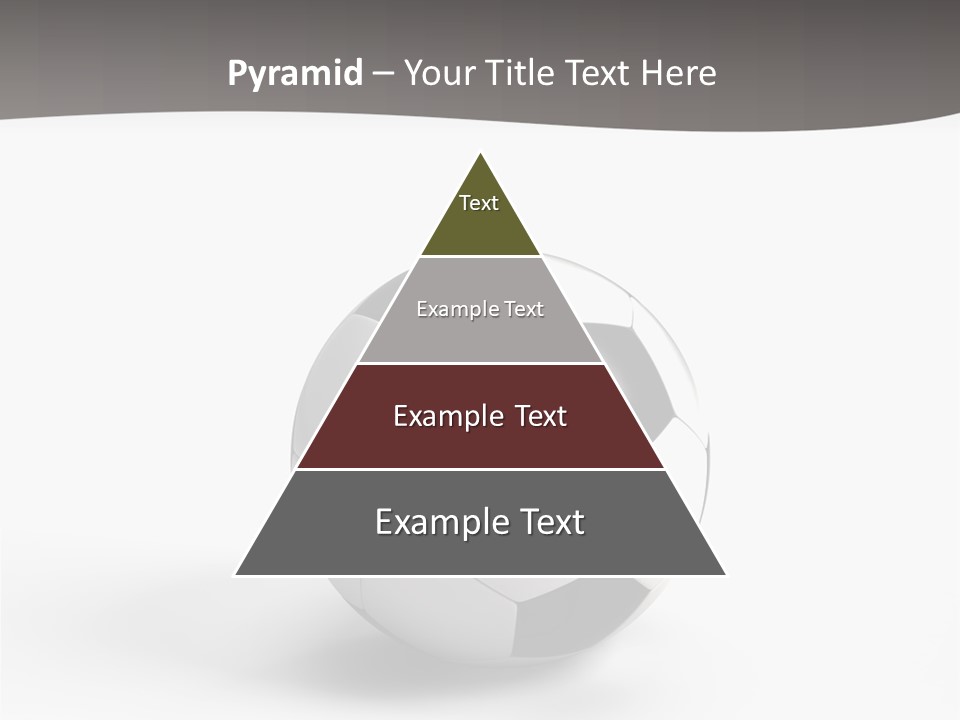 Pyramid – Your Title Text Here

Text

Example Text

Example Text

Example Text